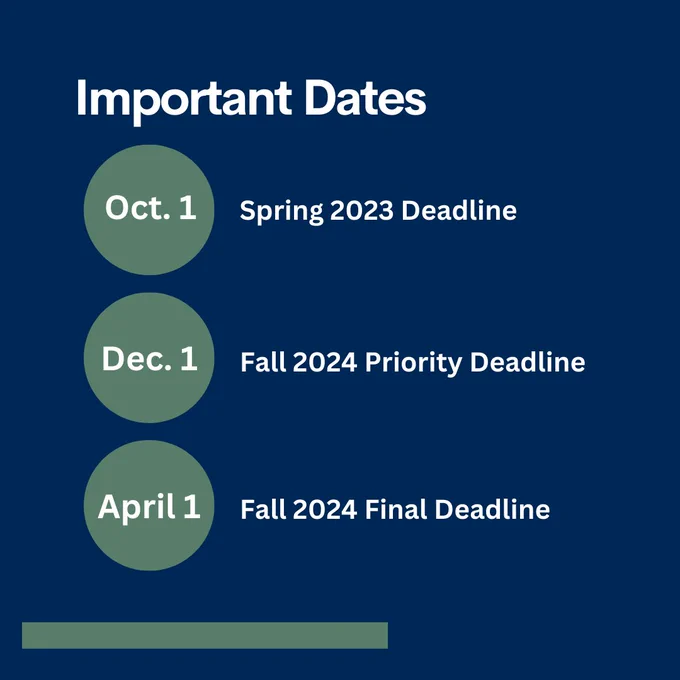 Important Dates

Oct. 1

Spring 2023 Deadline

Dec. 1

Fall 2024 Priority Deadline

April 1

Fall 2024 Final Deadline